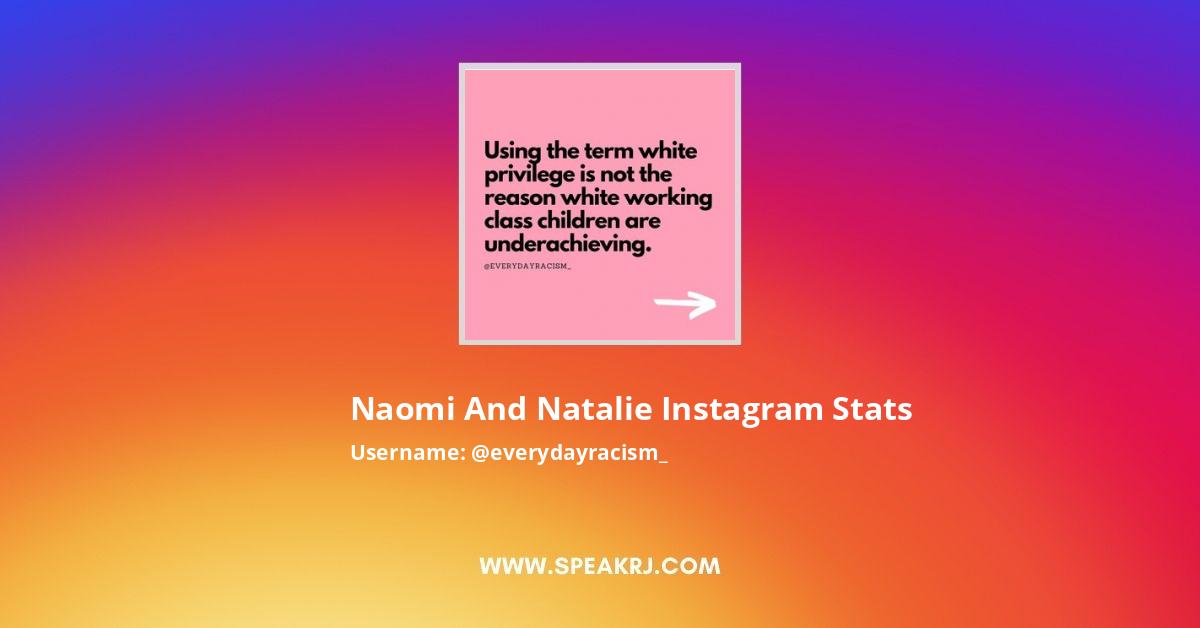 Using the term white privilege is not the reason white working class children are underachieving.

@EVERYDAYRACISM_

Naomi And Natalie Instagram Stats

Username: @everydayracism_

WWW.SPEAKRJ.COM